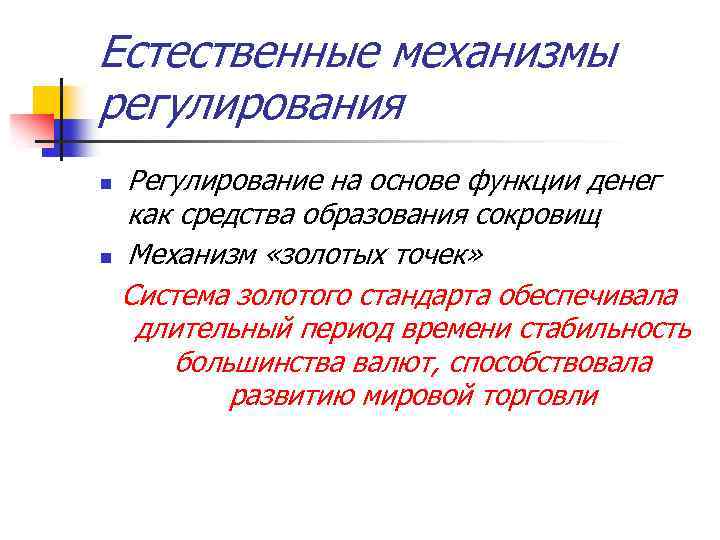 Естественные механизмы регулирования

Регулирование на основе функции денег как средства образования сокровищ

Механизм «золотых точек»

Система золотого стандарта обеспечивала длительный период времени стабильность большинства валют, способствовала развитию мировой торговли